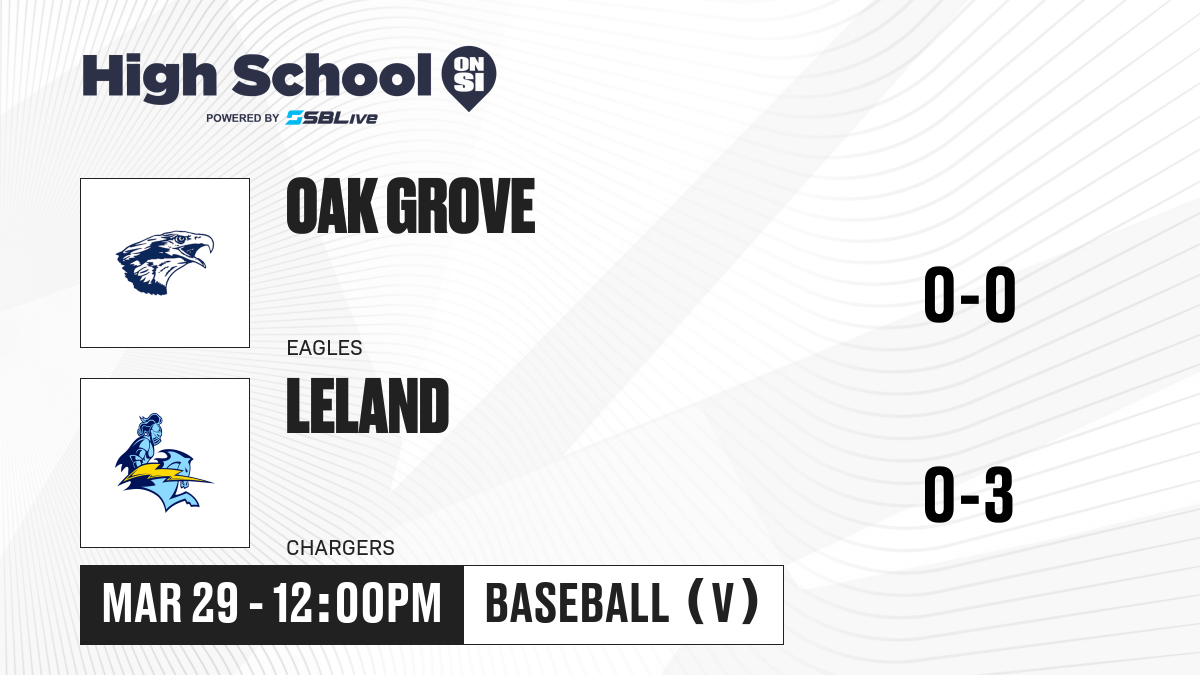 High School ON SI
POWERED BY SBLive

OAK GROVE
EAGLES

0-0

LELAND
CHARGERS

0-3

MAR 29 - 12:00PM
BASEBALL (V)